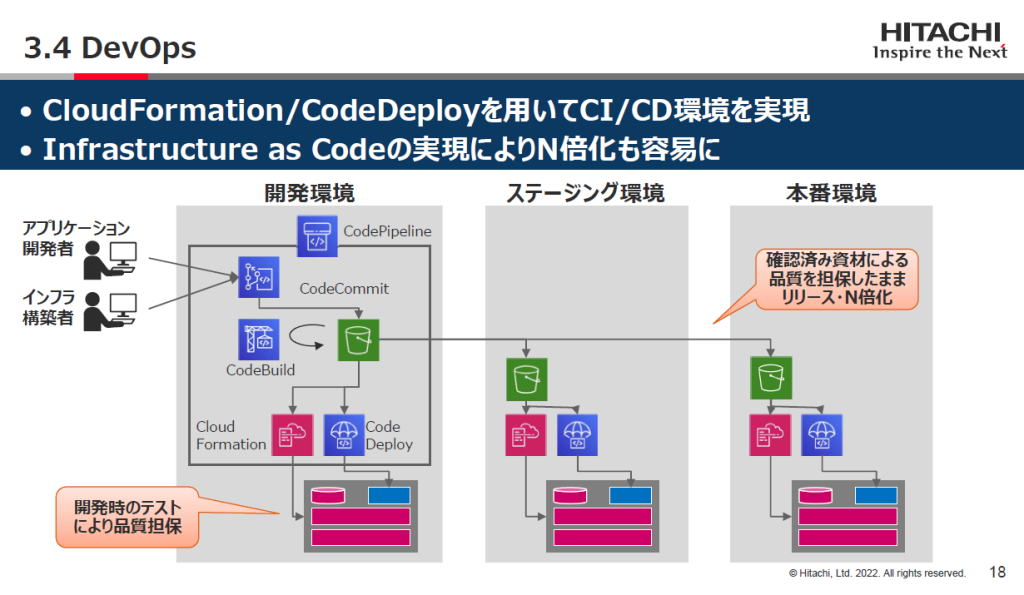 3.4 DevOps

HITACHI
Inspire the Next

• CloudFormation/CodeDeployを用いてCI/CD環境を実現
• Infrastructure as Codeの実現によりN倍化も容易に

開発環境

ステージング環境

本番環境

アプリケーション開発者

インフラ構築者

CodePipeline

CodeCommit

CodeBuild

Cloud Formation

Code Deploy

確認済み資材による品質を担保したままリリース・N倍化

開発時のテストにより品質担保

© Hitachi, Ltd. 2022. All rights reserved.

18